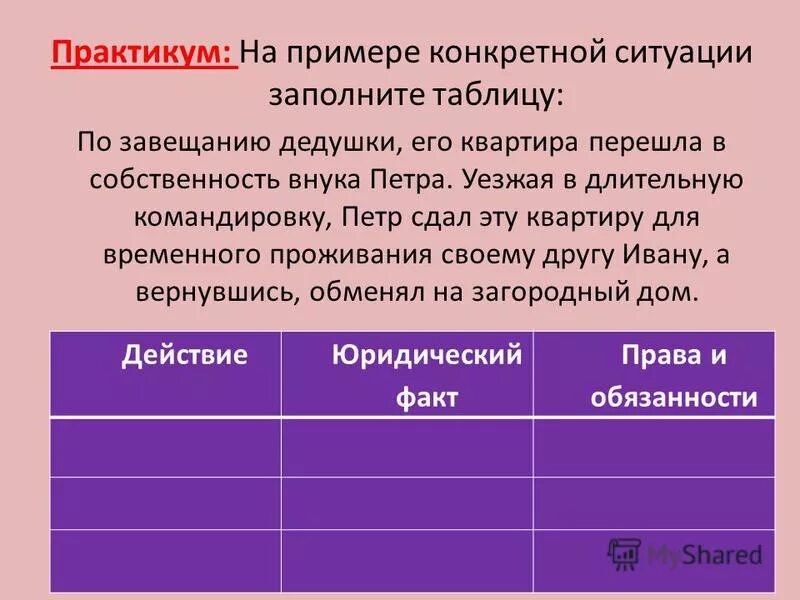 Практикум: На примере конкретной ситуации заполните таблицу:

По завещанию дедушки, его квартира перешла в собственность внука Петра. Уезжая в длительную командировку, Петр сдал эту квартиру для временного проживания своему другу Ивану, а вернувшись, обменял на загородный дом.

| Действие | Юридический факт | Права и обязанности |
|---|---|---|
| | | |
| | | |
| | | |

MyShared